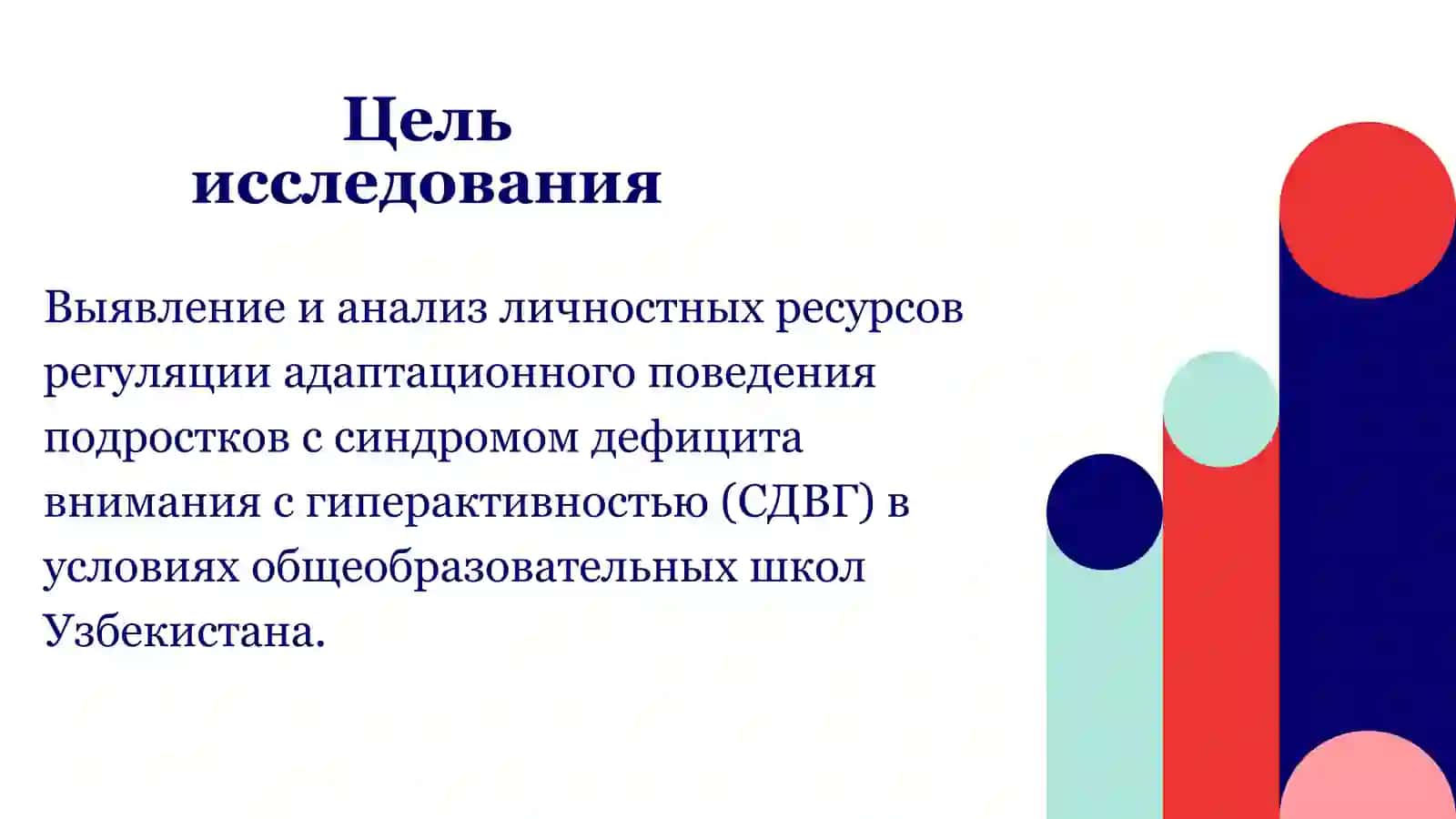 Цель исследования

Выявление и анализ личностных ресурсов регуляции адаптационного поведения подростков с синдромом дефицита внимания с гиперактивностью (СДВГ) в условиях общеобразовательных школ Узбекистана.